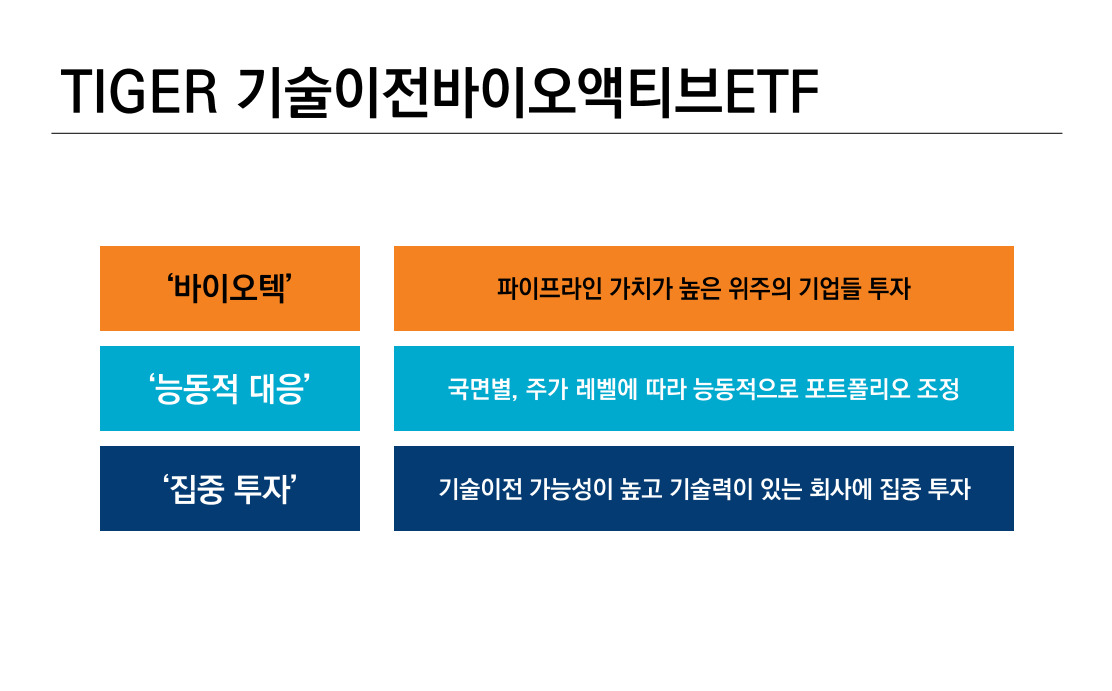 TIGER 기술이전바이오액티브ETF

| ‘바이오텍’ | 파이프라인 가치가 높은 위주의 기업들 투자 |
|---|---|
| ‘능동적 대응’ | 국면별, 주가 레벨에 따라 능동적으로 포트폴리오 조정 |
| ‘집중 투자’ | 기술이전 가능성이 높고 기술력이 있는 회사에 집중 투자 |